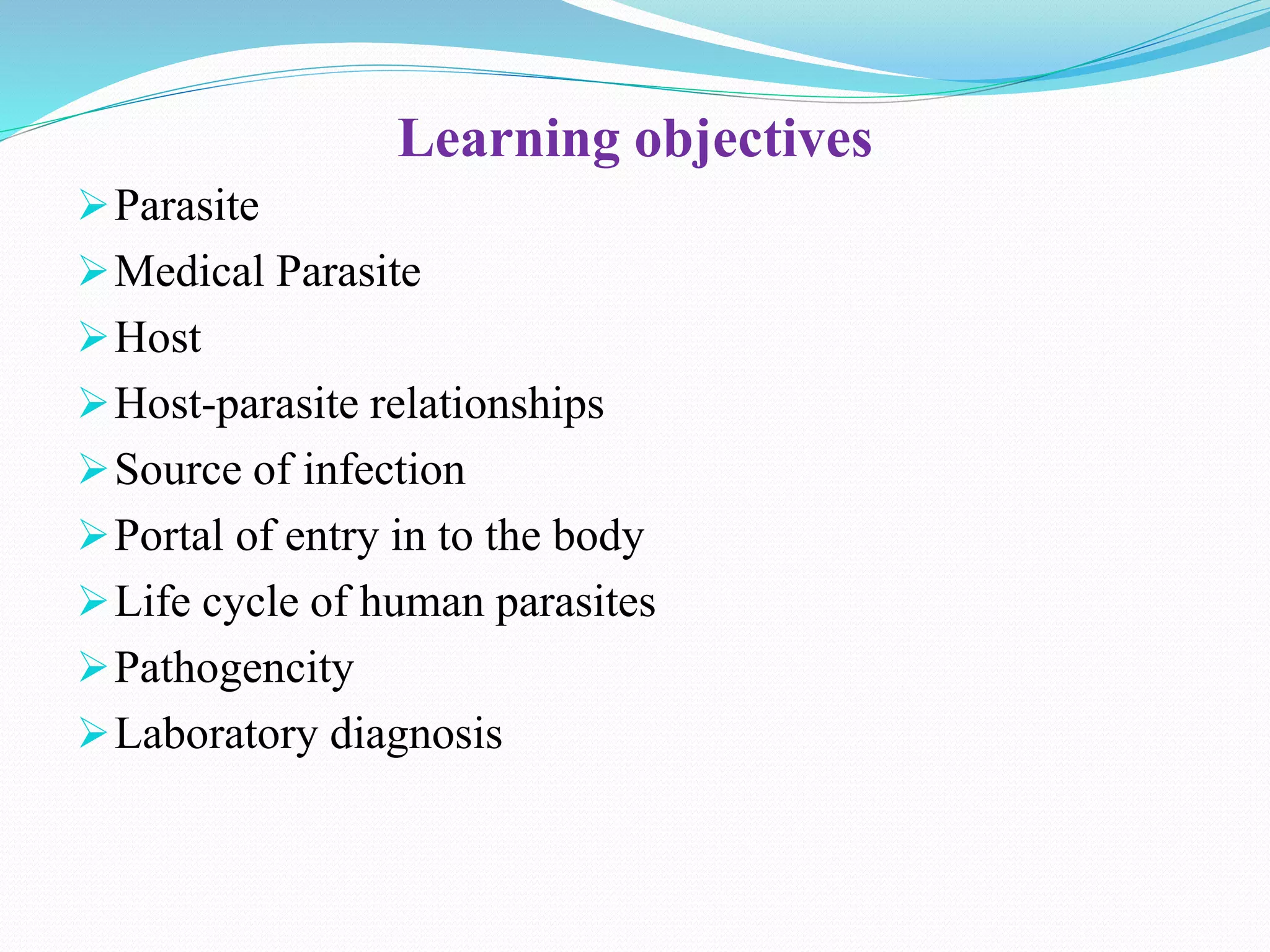 Learning objectives

➢ Parasite
➢ Medical Parasite
➢ Host
➢ Host-parasite relationships
➢ Source of infection
➢ Portal of entry in to the body
➢ Life cycle of human parasites
➢ Pathogencity
➢ Laboratory diagnosis